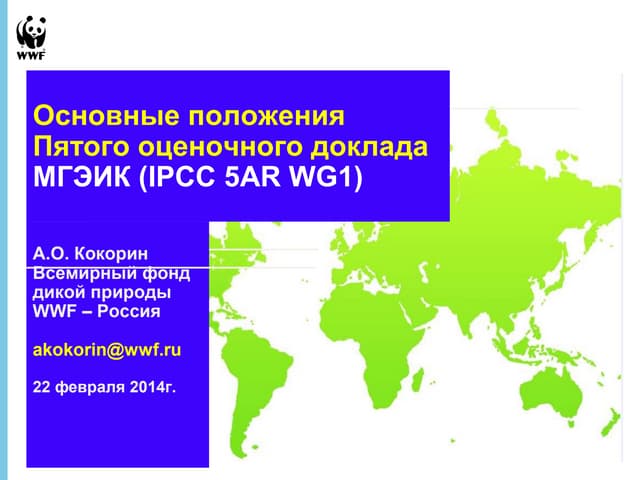 WWF

Основные положения Пятого оценочного доклада МГЭИК (IPCC 5AR WG1)

А.О. Кокорин
Всемирный фонд дикой природы
WWF – Россия

akokorin@wwf.ru

22 февраля 2014г.